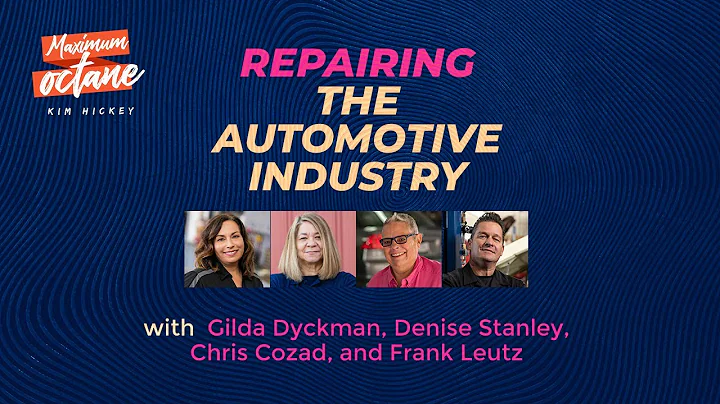 Maximum octane
KIM HICKEY

REPAIRING THE AUTOMOTIVE INDUSTRY

with Gilda Dyckman, Denise Stanley, Chris Cozad, and Frank Leutz